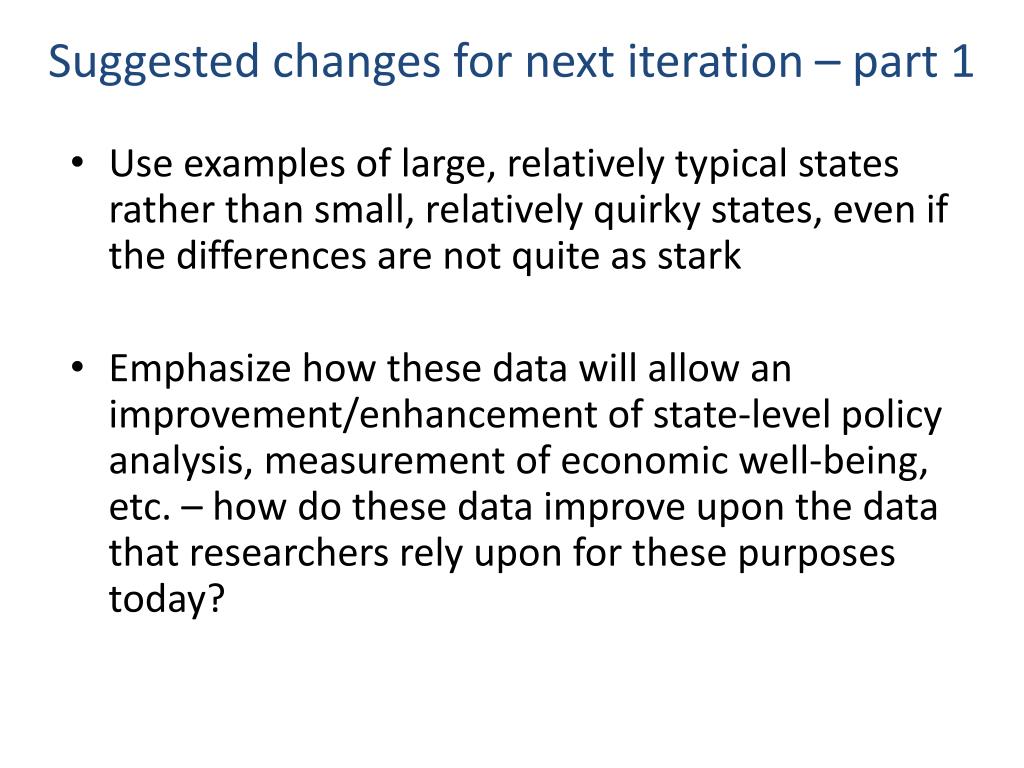 Suggested changes for next iteration – part 1

• Use examples of large, relatively typical states rather than small, relatively quirky states, even if the differences are not quite as stark

• Emphasize how these data will allow an improvement/enhancement of state-level policy analysis, measurement of economic well-being, etc. – how do these data improve upon the data that researchers rely upon for these purposes today?